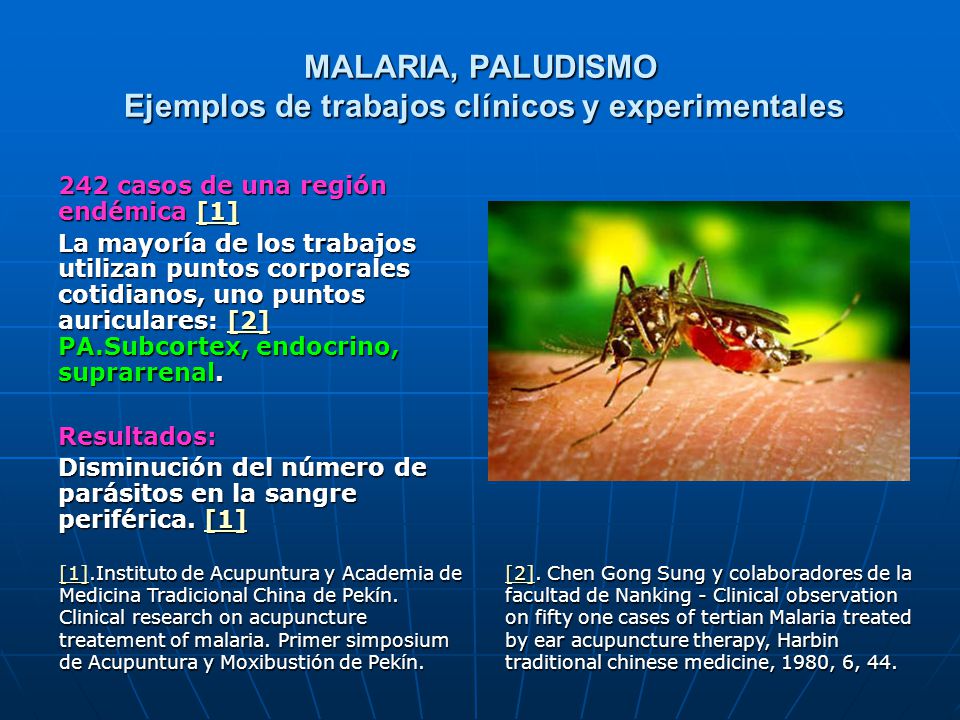 MALARIA, PALUDISMO
Ejemplos de trabajos clínicos y experimentales

242 casos de una región endémica [1]
La mayoría de los trabajos utilizan puntos corporales cotidianos, uno puntos auriculares: [2] PA.Subcortex, endocrino, suprarrenal.

Resultados:
Disminución del número de parásitos en la sangre periférica. [1]

[1].Instituto de Acupuntura y Academia de Medicina Tradicional China de Pekín. Clinical research on acupuncture treatement of malaria. Primer simposium de Acupuntura y Moxibustión de Pekín.

[2]. Chen Gong Sung y colaboradores de la facultad de Nanking - Clinical observation on fifty one cases of tertian Malaria treated by ear acupuncture therapy, Harbin traditional chinese medicine, 1980, 6, 44.